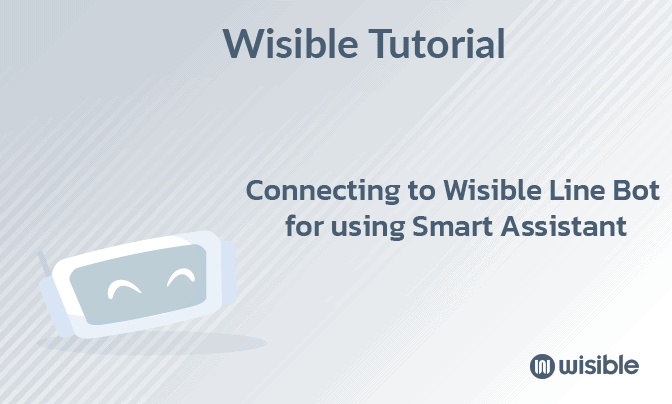 Wisible Tutorial

Connecting to Wisible Line Bot for using Smart Assistant

wisible